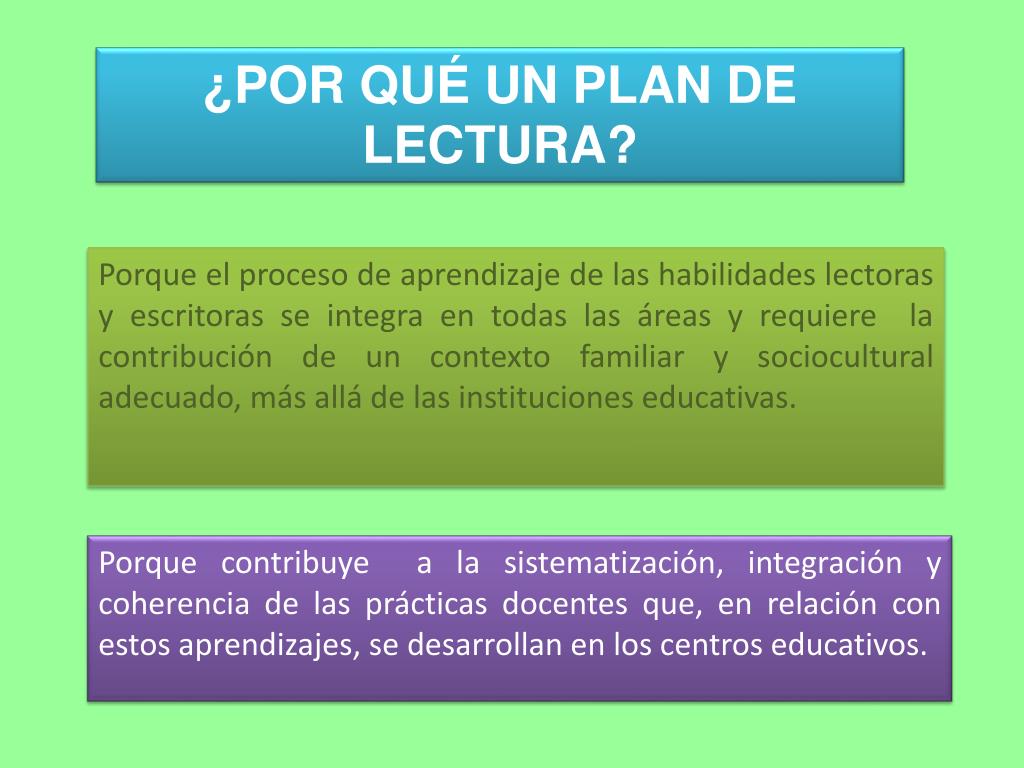 ¿POR QUÉ UN PLAN DE LECTURA?

Porque el proceso de aprendizaje de las habilidades lectoras y escritoras se integra en todas las áreas y requiere la contribución de un contexto familiar y sociocultural adecuado, más allá de las instituciones educativas.

Porque contribuye a la sistematización, integración y coherencia de las prácticas docentes que, en relación con estos aprendizajes, se desarrollan en los centros educativos.